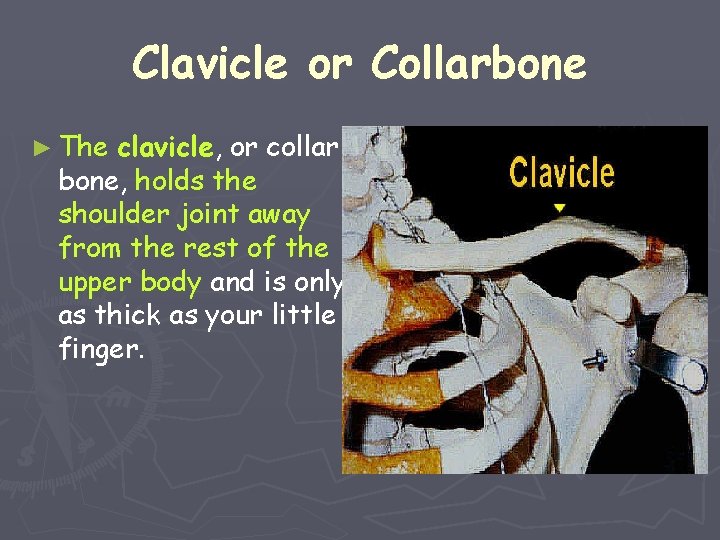 Clavicle or Collarbone

► The clavicle, or collar bone, holds the shoulder joint away from the rest of the upper body and is only as thick as your little finger.

Clavicle